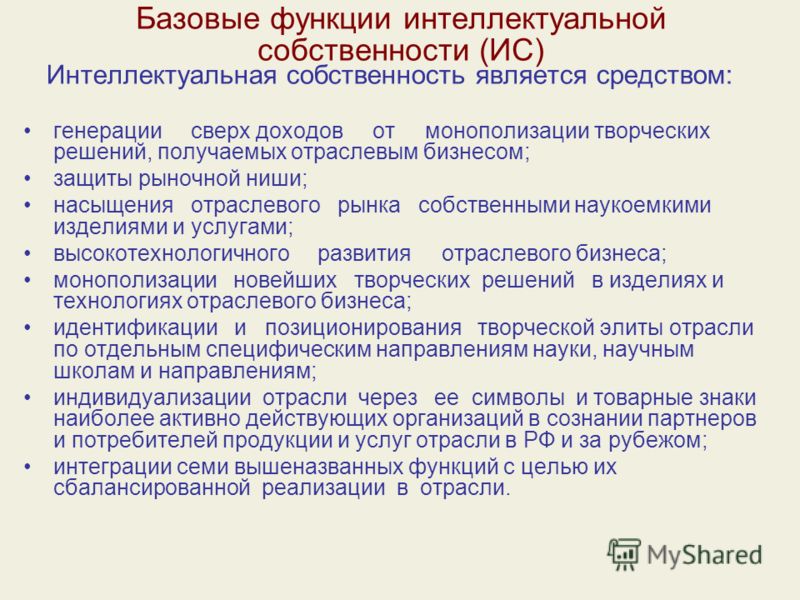 Базовые функции интеллектуальной собственности (ИС)

Интеллектуальная собственность является средством:

• генерации сверх доходов от монополизации творческих решений, получаемых отраслевым бизнесом;
• защиты рыночной ниши;
• насыщения отраслевого рынка собственными наукоемкими изделиями и услугами;
• высокотехнологичного развития отраслевого бизнеса;
• монополизации новейших творческих решений в изделиях и технологиях отраслевого бизнеса;
• идентификации и позиционирования творческой элиты отрасли по отдельным специфическим направлениям науки, научным школам и направлениям;
• индивидуализации отрасли через ее символы и товарные знаки наиболее активно действующих организаций в сознании партнеров и потребителей продукции и услуг отрасли в РФ и за рубежом;
• интеграции семи вышеназванных функций с целью их сбалансированной реализации в отрасли.

MyShared